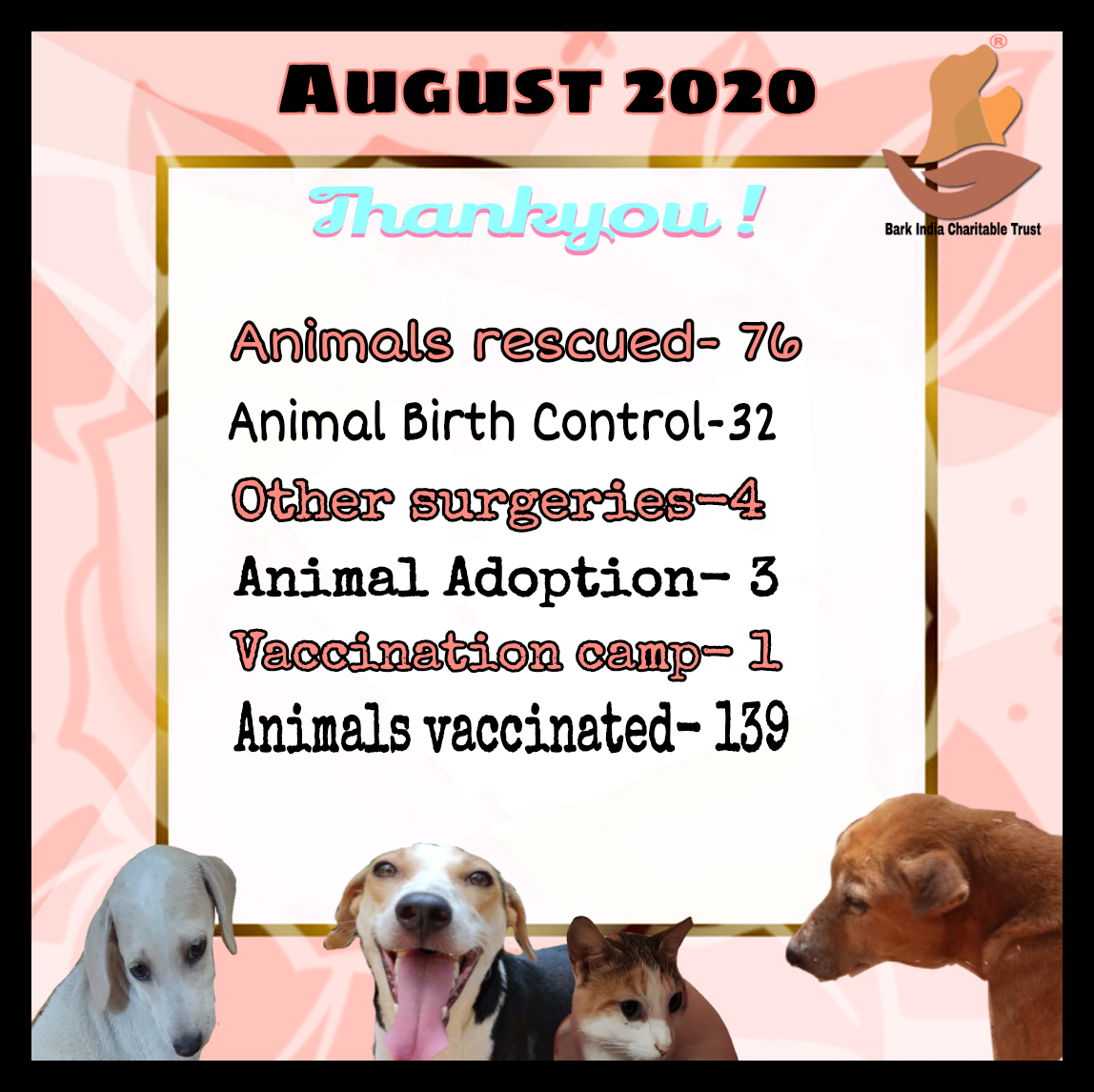 AUGUST 2020

®
Bark India Charitable Trust

Thankyou !

Animals rescued- 76
Animal Birth Control-32
Other surgeries-4
Animal Adoption- 3
Vaccination camp- 1
Animals vaccinated- 139